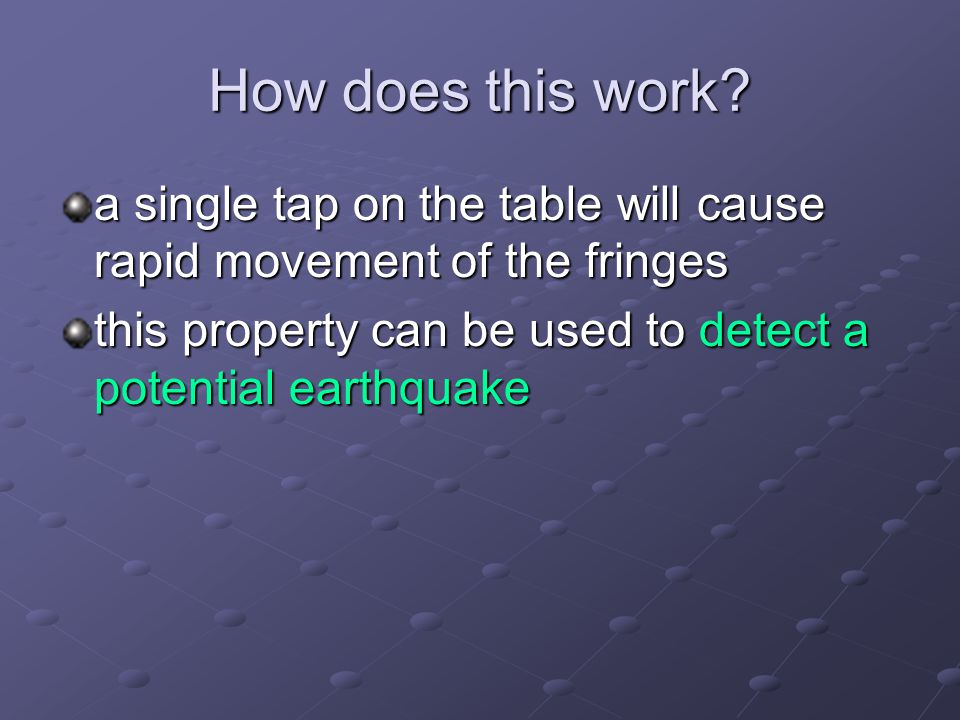 How does this work?

a single tap on the table will cause rapid movement of the fringes

this property can be used to detect a potential earthquake